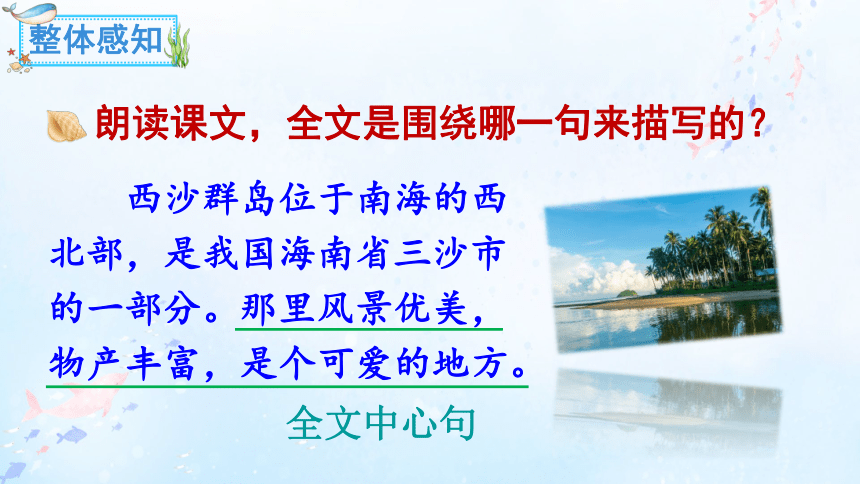 整体感知

朗读课文，全文是围绕哪一句来描写的？

西沙群岛位于南海的西北部，是我国海南省三沙市的一部分。那里风景优美，物产丰富，是个可爱的地方。

全文中心句